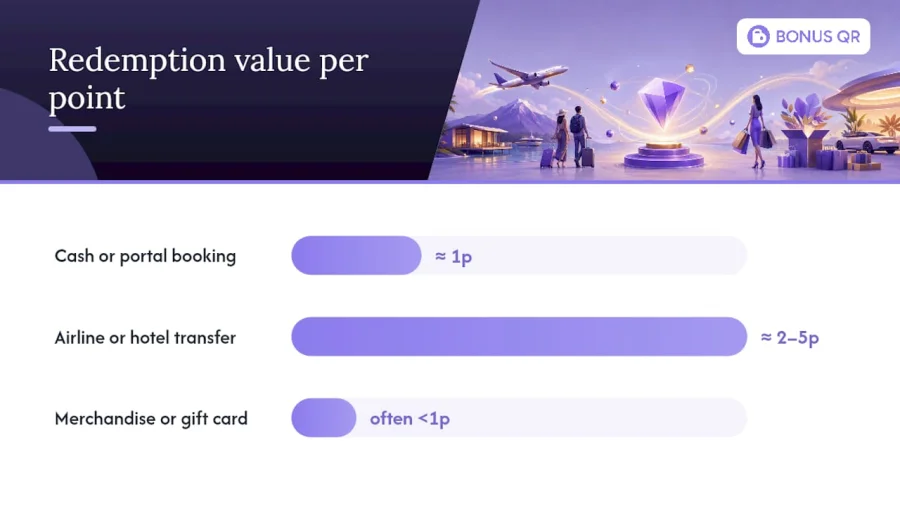 Redemption value per point

BONUS QR

Cash or portal booking
≈ 1p

Airline or hotel transfer
≈ 2–5p

Merchandise or gift card
often <1p